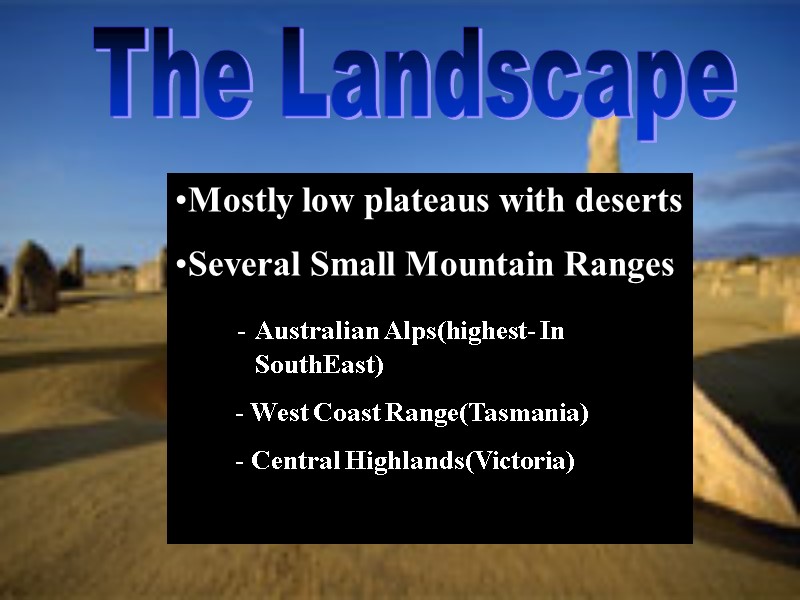 The Landscape

•Mostly low plateaus with deserts

•Several Small Mountain Ranges

- Australian Alps(highest- In SouthEast)

- West Coast Range(Tasmania)

- Central Highlands(Victoria)